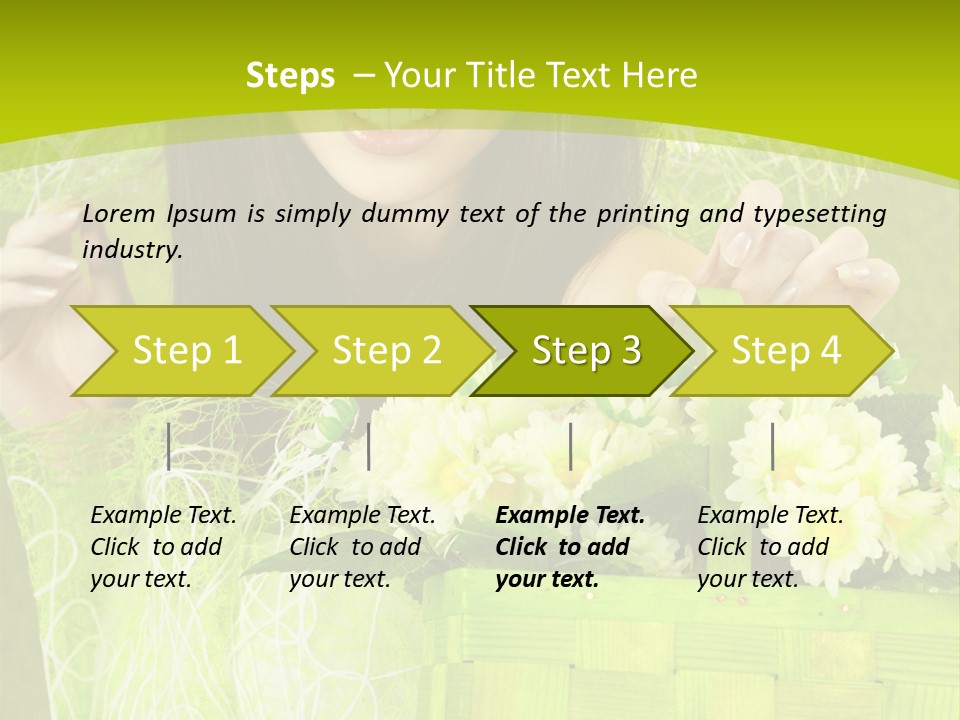 Steps – Your Title Text Here

Lorem Ipsum is simply dummy text of the printing and typesetting industry.

Step 1

Step 2

Step 3

Step 4

Example Text. Click to add your text.

Example Text. Click to add your text.

Example Text. Click to add your text.

Example Text. Click to add your text.